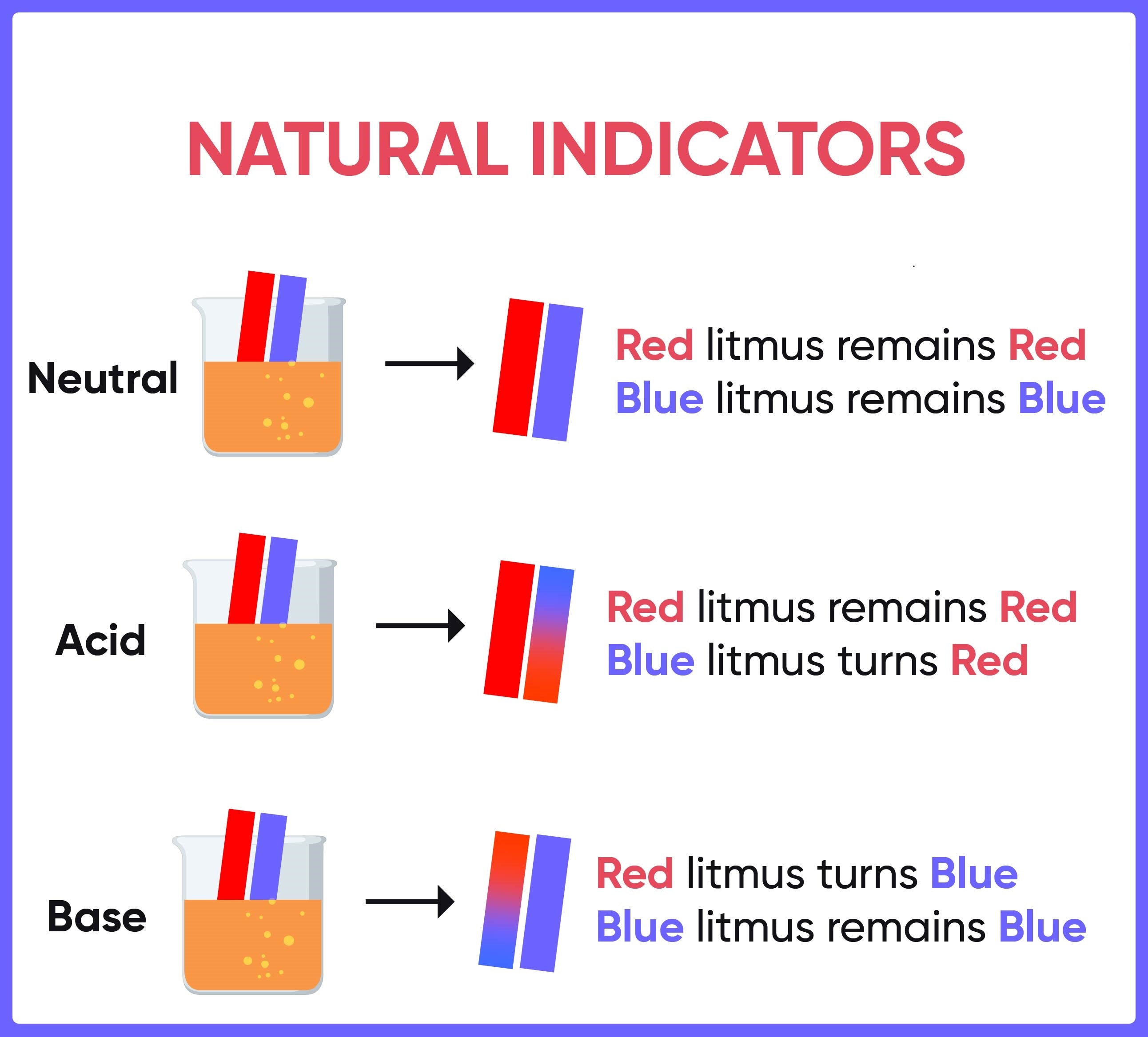 NATURAL INDICATORS

Neutral

Red litmus remains Red
Blue litmus remains Blue

Acid

Red litmus remains Red
Blue litmus turns Red

Base

Red litmus turns Blue
Blue litmus remains Blue